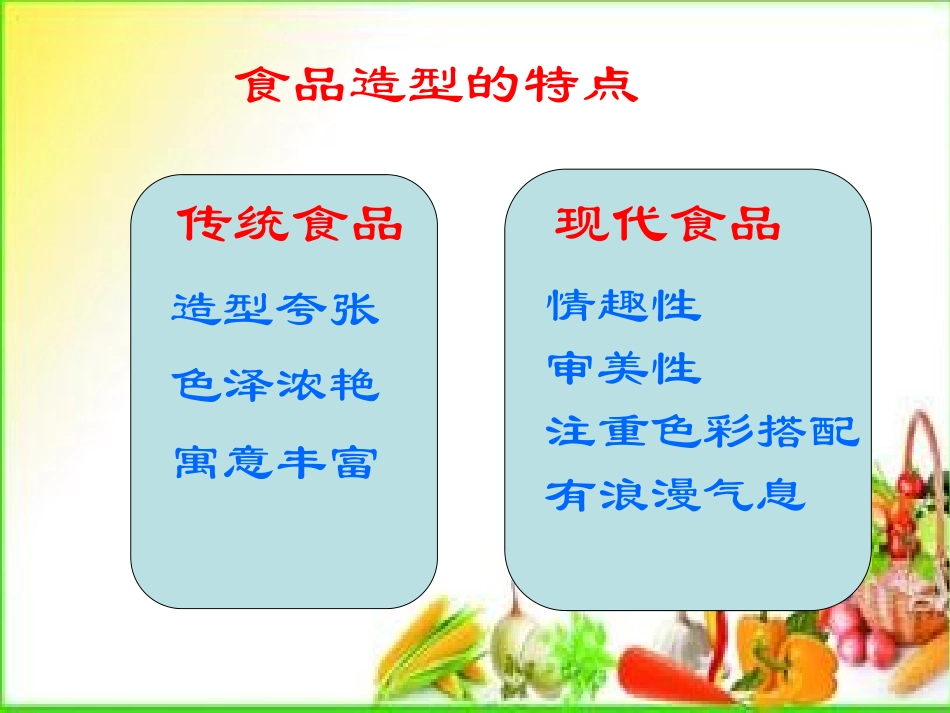 食品造型的特点

传统食品

造型夸张

色泽浓艳

寓意丰富

现代食品

情趣性

审美性

注重色彩搭配

有浪漫气息